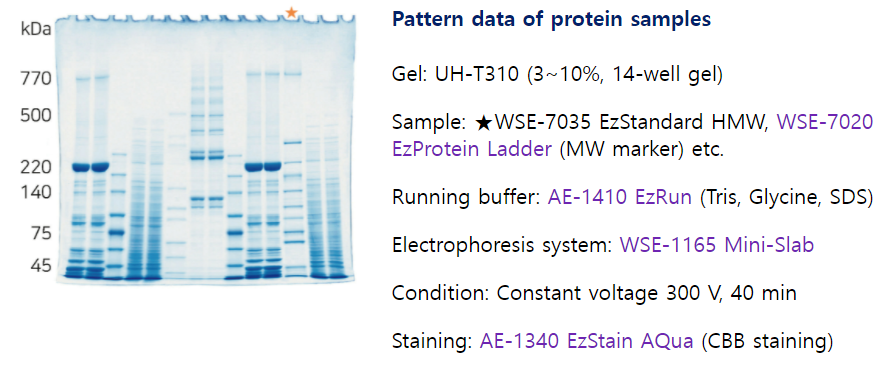 kDa
770
500
220
140
75
45

★

Pattern data of protein samples

Gel: UH-T310 (3~10%, 14-well gel)

Sample: ★WSE-7035 EzStandard HMW, WSE-7020 EzProtein Ladder (MW marker) etc.

Running buffer: AE-1410 EzRun (Tris, Glycine, SDS)

Electrophoresis system: WSE-1165 Mini-Slab

Condition: Constant voltage 300 V, 40 min

Staining: AE-1340 EzStain AQua (CBB staining)